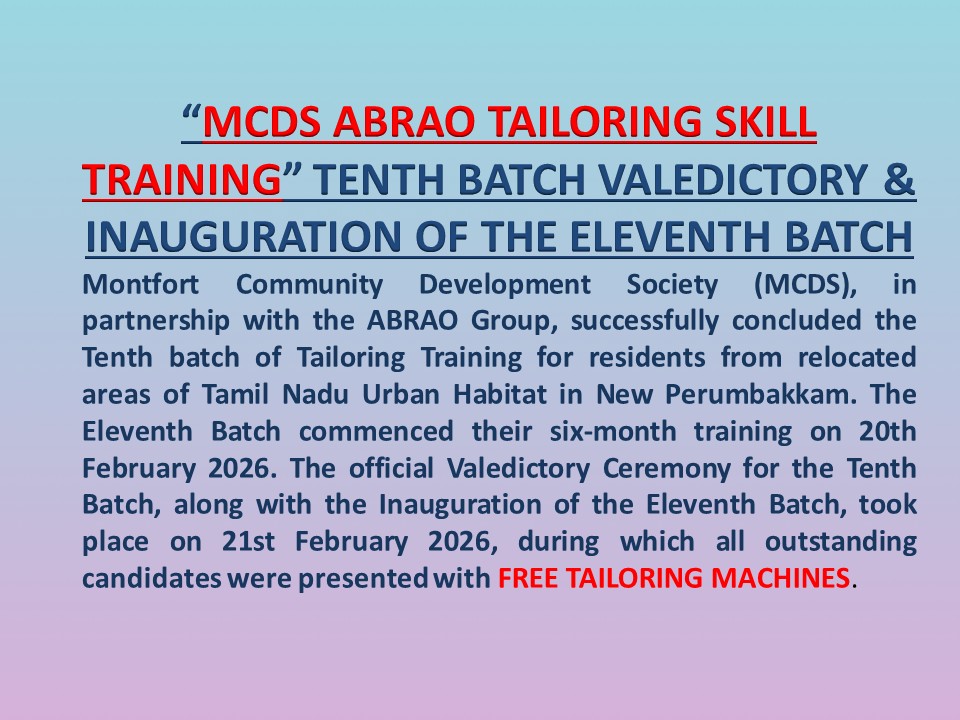 “MCDS ABRAO TAILORING SKILL TRAINING” TENTH BATCH VALEDICTORY & INAUGURATION OF THE ELEVENTH BATCH

Montfort Community Development Society (MCDS), in partnership with the ABRAO Group, successfully concluded the Tenth batch of Tailoring Training for residents from relocated areas of Tamil Nadu Urban Habitat in New Perumbakkam. The Eleventh Batch commenced their six-month training on 20th February 2026. The official Valedictory Ceremony for the Tenth Batch, along with the Inauguration of the Eleventh Batch, took place on 21st February 2026, during which all outstanding candidates were presented with FREE TAILORING MACHINES.